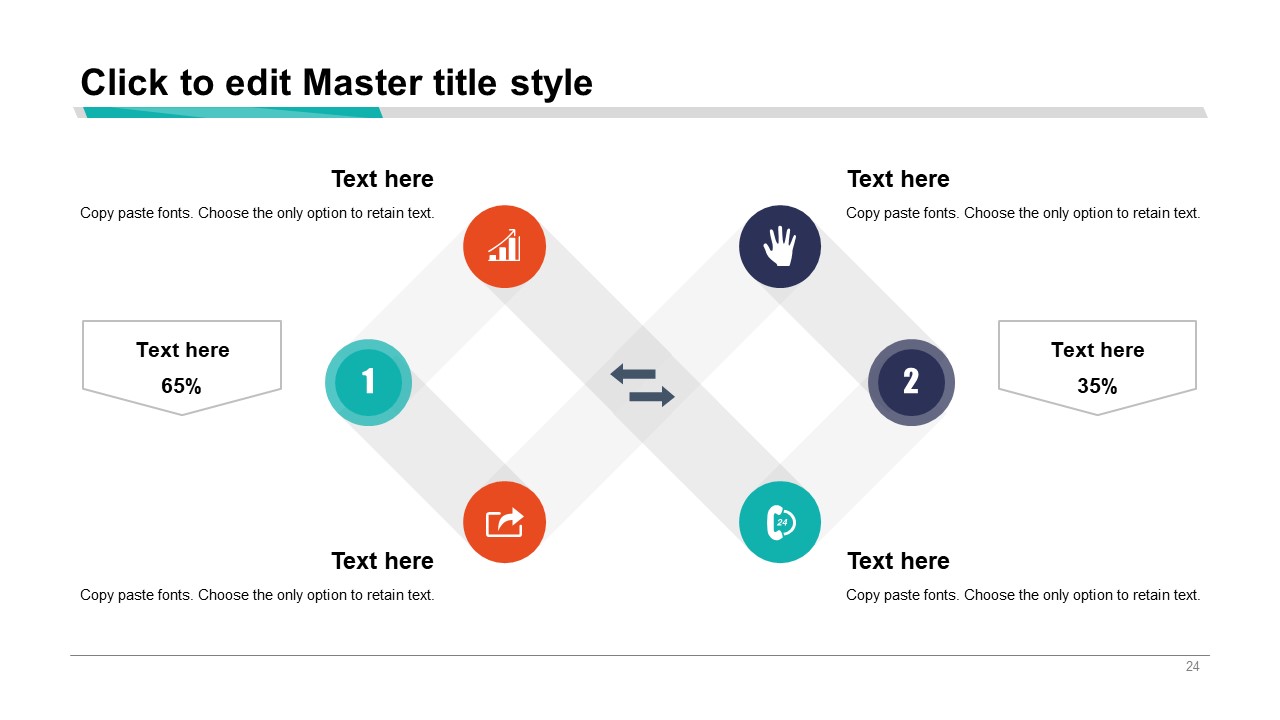 Click to edit Master title style

Text here

Copy paste fonts. Choose the only option to retain text.

Text here

Copy paste fonts. Choose the only option to retain text.

Text here

65%

1

2

Text here

35%

24

Text here

Copy paste fonts. Choose the only option to retain text.

Text here

Copy paste fonts. Choose the only option to retain text.

24